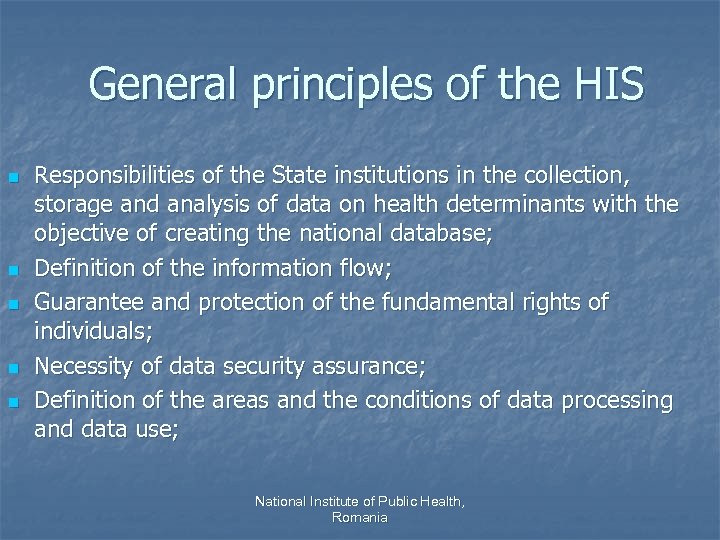 General principles of the HIS

- Responsibilities of the State institutions in the collection, storage and analysis of data on health determinants with the objective of creating the national database;
- Definition of the information flow;
- Guarantee and protection of the fundamental rights of individuals;
- Necessity of data security assurance;
- Definition of the areas and the conditions of data processing and data use;

National Institute of Public Health, Romania